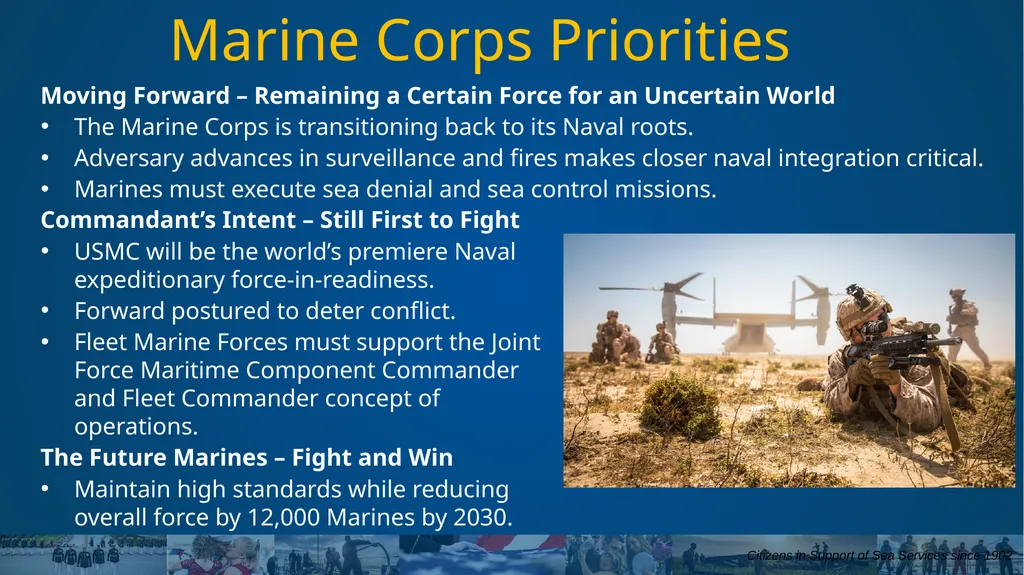 Marine Corps Priorities

Moving Forward – Remaining a Certain Force for an Uncertain World

• The Marine Corps is transitioning back to its Naval roots.
• Adversary advances in surveillance and fires makes closer naval integration critical.
• Marines must execute sea denial and sea control missions.

Commandant's Intent – Still First to Fight

• USMC will be the world's premiere Naval expeditionary force-in-readiness.
• Forward postured to deter conflict.
• Fleet Marine Forces must support the Joint Force Maritime Component Commander and Fleet Commander concept of operations.

The Future Marines – Fight and Win

• Maintain high standards while reducing overall force by 12,000 Marines by 2030.

Citizens in Support of Sea Services since 1902